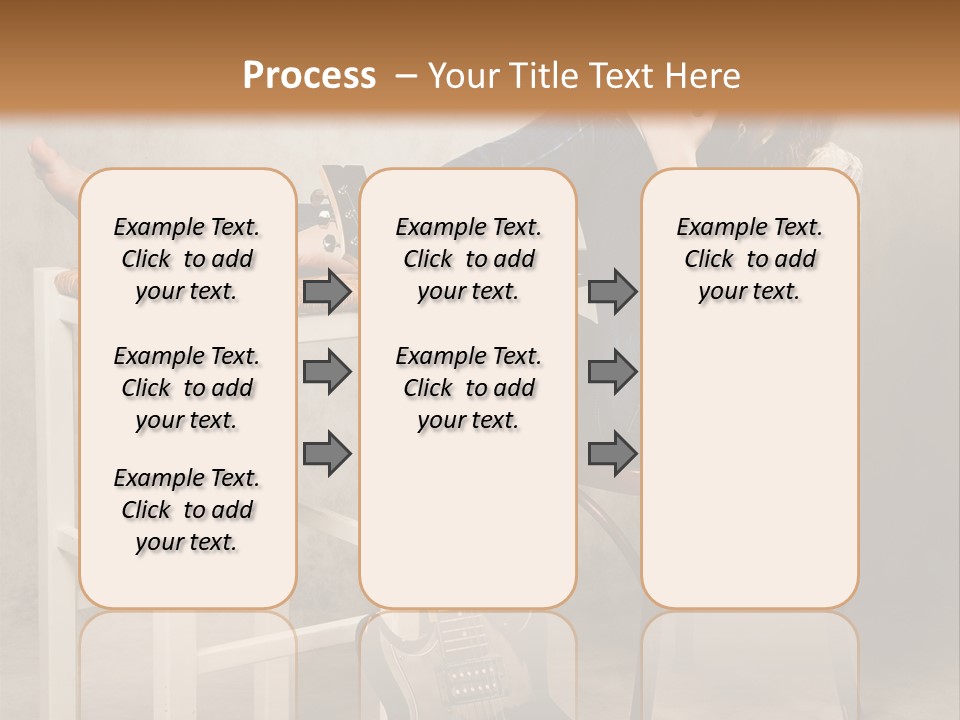 Process – Your Title Text Here

Example Text. Click to add your text.

Example Text. Click to add your text.

Example Text. Click to add your text.

Example Text. Click to add your text.

Example Text. Click to add your text.

Example Text. Click to add your text.